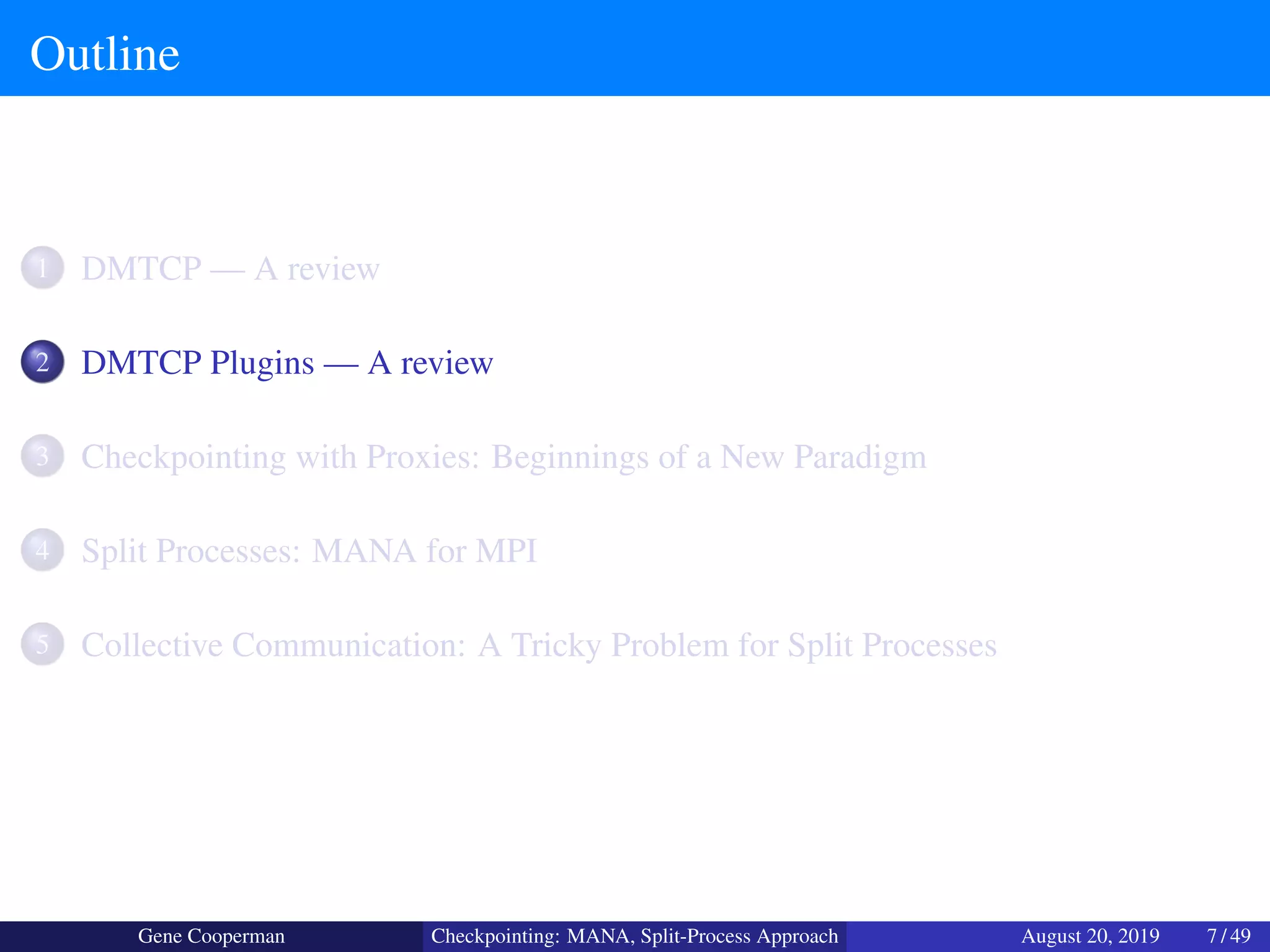 Outline

1 DMTCP — A review

2 DMTCP Plugins — A review

3 Checkpointing with Proxies: Beginnings of a New Paradigm

4 Split Processes: MANA for MPI

5 Collective Communication: A Tricky Problem for Split Processes

Gene Cooperman    Checkpointing: MANA, Split-Process Approach    August 20, 2019    7 / 49